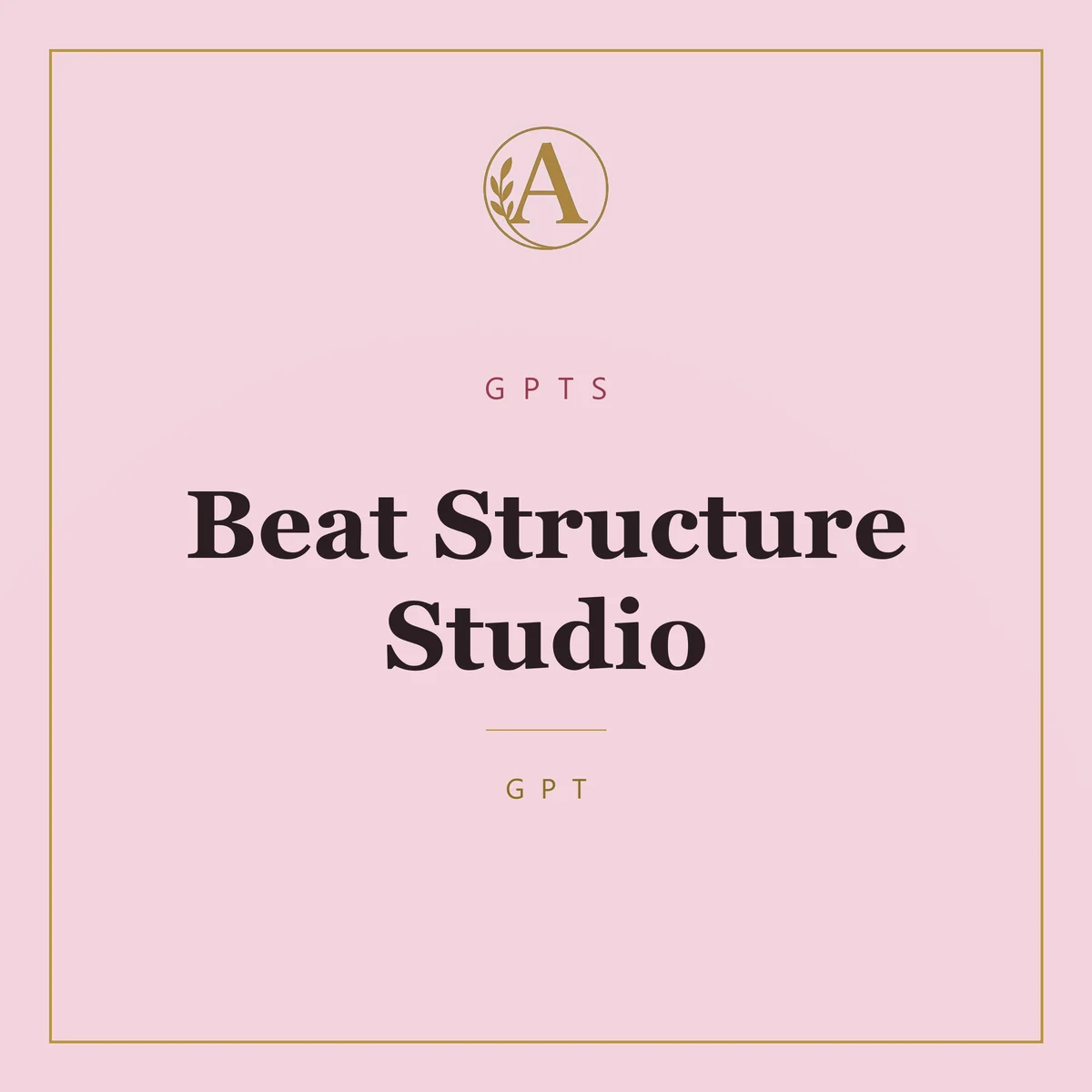 A

GPTS

Beat Structure Studio

GPT